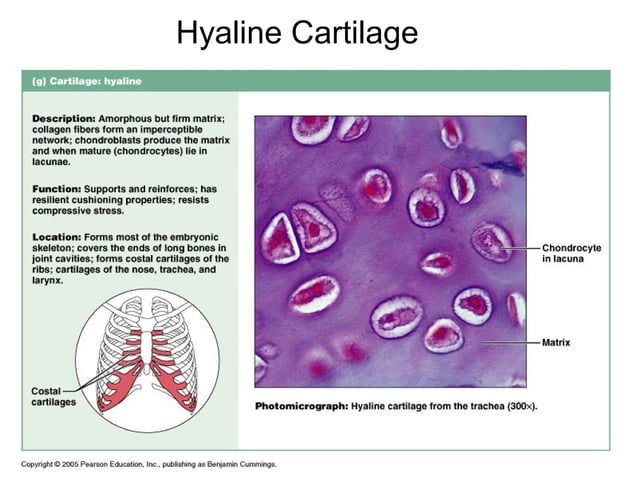 Hyaline Cartilage

(g) Cartilage: hyaline

Description: Amorphous but firm matrix; collagen fibers form an imperceptible network; chondroblasts produce the matrix and when mature (chondrocytes) lie in lacunae.

Function: Supports and reinforces; has resilient cushioning properties; resists compressive stress.

Location: Forms most of the embryonic skeleton; covers the ends of long bones in joint cavities; forms costal cartilages of the ribs; cartilages of the nose, trachea, and larynx.

Costal cartilages

Chondrocyte in lacuna

Matrix

Photomicrograph: Hyaline cartilage from the trachea (300×).

Copyright © 2005 Pearson Education, Inc., publishing as Benjamin Cummings.